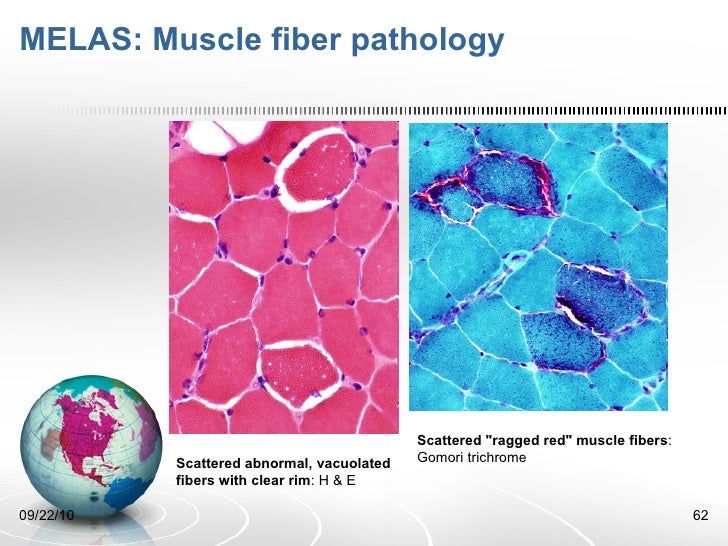 MELAS: Muscle fiber pathology

Scattered abnormal, vacuolated fibers with clear rim: H & E

Scattered "ragged red" muscle fibers: Gomori trichrome

09/22/10

62